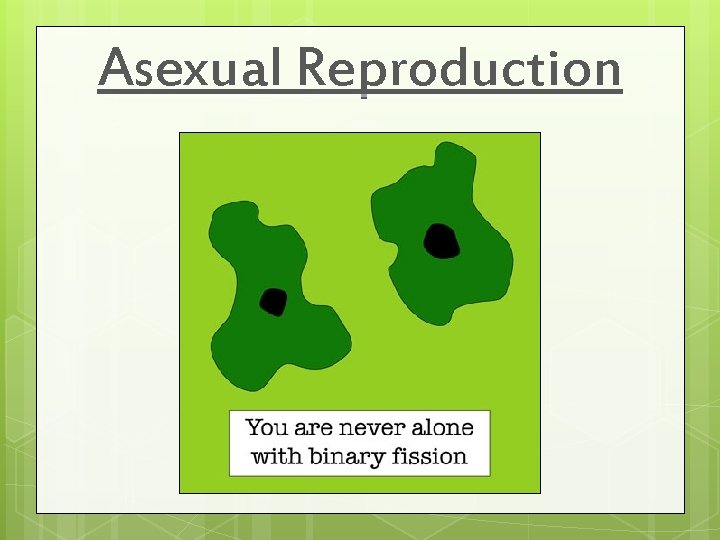 Asexual Reproduction

You are never alone with binary fission